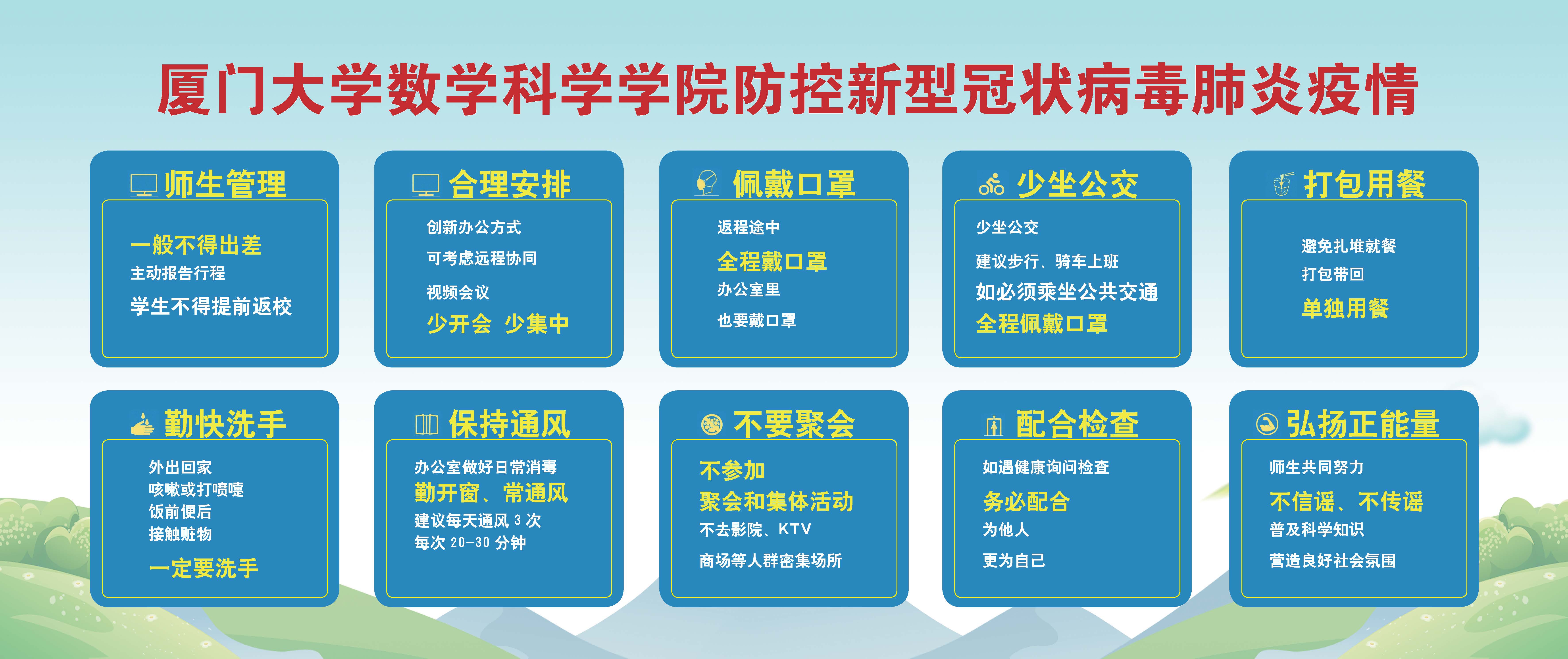 厦门大学数学科学学院防控新型冠状病毒肺炎疫情

师生管理

一般不得出差
主动报告行程
学生不得提前返校

合理安排

创新办公方式
可考虑远程协同
视频会议
少开会 少集中

佩戴口罩

返程途中
全程戴口罩
办公室里
也要戴口罩

少坐公交

少坐公交
建议步行、骑车上班
如必须乘坐公共交通
全程佩戴口罩

打包用餐

避免扎堆就餐
打包带回
单独用餐

勤快洗手

外出回家
咳嗽或打喷嚏
饭前便后
接触赃物
一定要洗手

保持通风

办公室做好日常消毒
勤开窗、常通风
建议每天通风 3 次
每次 20-30 分钟

不要聚会

不参加
聚会和集体活动
不去影院、KTV
商场等人群密集场所

配合检查

如遇健康询问检查
务必配合
为他人
更为自己

弘扬正能量

师生共同努力
不信谣、不传谣
普及科学知识
营造良好社会氛围